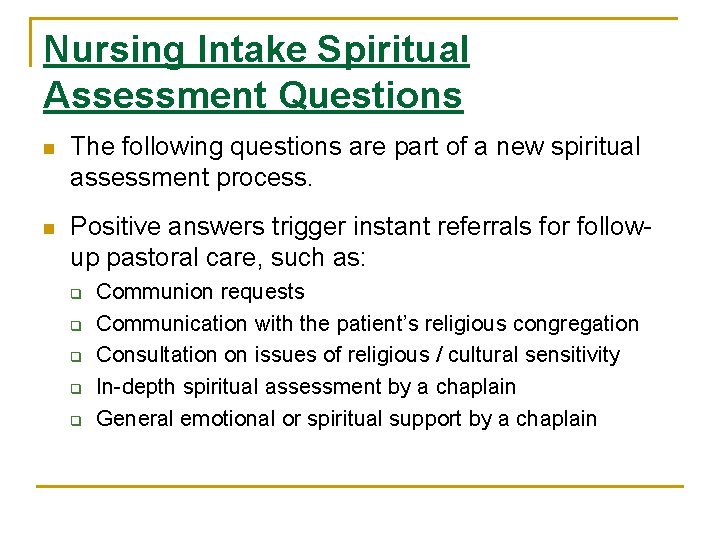 Nursing Intake Spiritual Assessment Questions

The following questions are part of a new spiritual assessment process.

Positive answers trigger instant referrals for follow-up pastoral care, such as:

Communion requests

Communication with the patient's religious congregation

Consultation on issues of religious / cultural sensitivity

In-depth spiritual assessment by a chaplain

General emotional or spiritual support by a chaplain